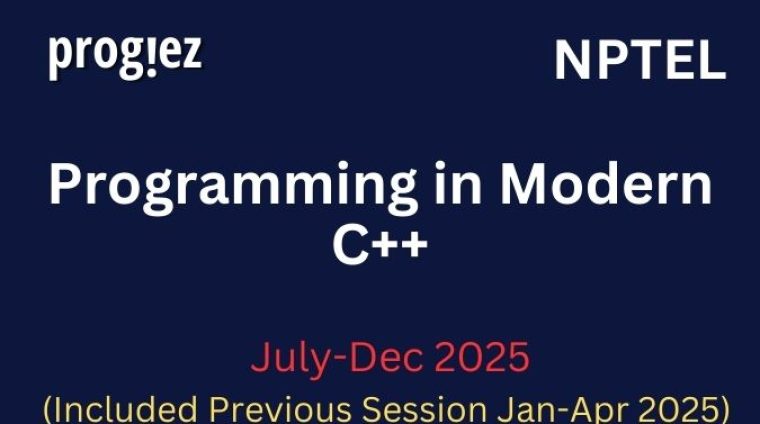 prog!ez

NPTEL

Programming in Modern C++

July-Dec 2025

(Included Previous Session Jan-Apr 2025)